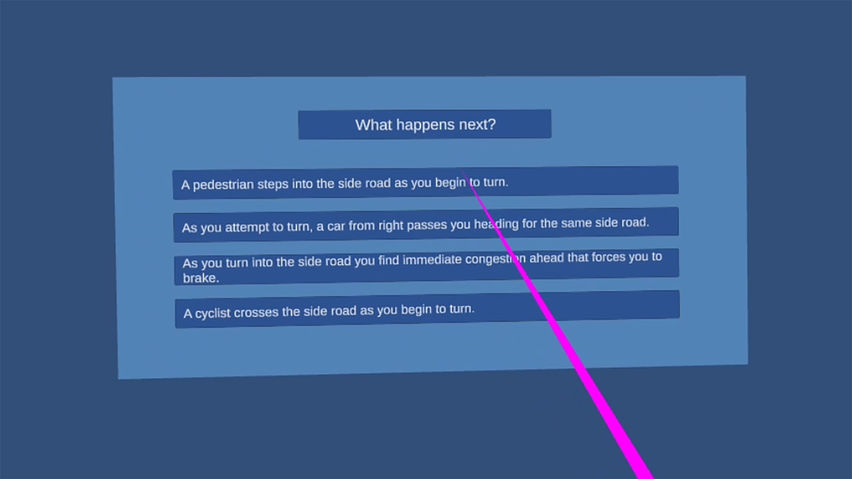 What happens next?

A pedestrian steps into the side road as you begin to turn.

As you attempt to turn, a car from right passes you heading for the same side road.

As you turn into the side road you find immediate congestion ahead that forces you to brake.

A cyclist crosses the side road as you begin to turn.